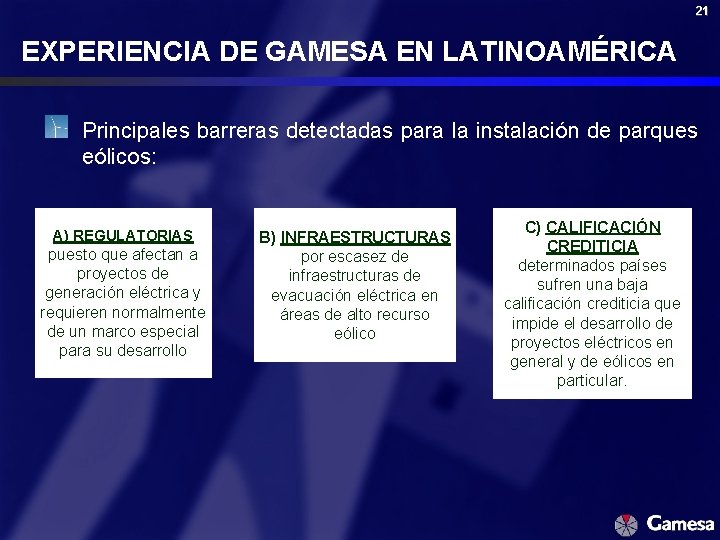 21

EXPERIENCIA DE GAMESA EN LATINOAMÉRICA

Principales barreras detectadas para la instalación de parques eólicos:

A) REGULATORIAS puesto que afectan a proyectos de generación eléctrica y requieren normalmente de un marco especial para su desarrollo

B) INFRAESTRUCTURAS por escasez de infraestructuras de evacuación eléctrica en áreas de alto recurso eólico

C) CALIFICACIÓN CREDITICIA determinados países sufren una baja calificación crediticia que impide el desarrollo de proyectos eléctricos en general y de eólicos en particular.

Gamesa